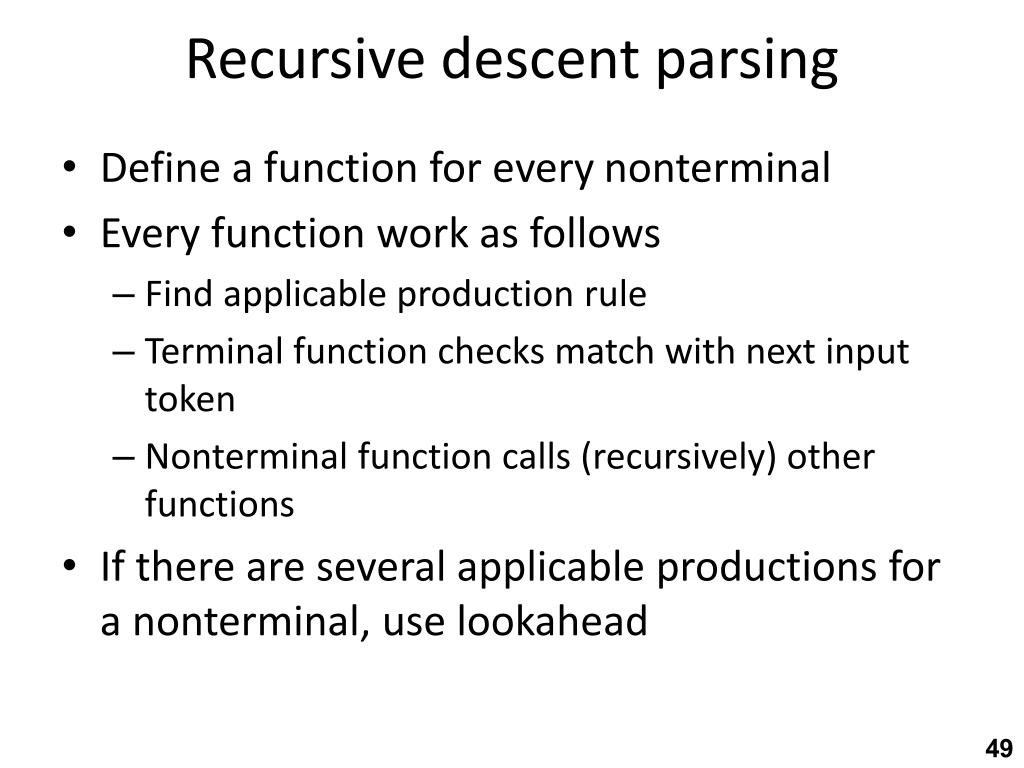 Recursive descent parsing

• Define a function for every nonterminal
• Every function work as follows
– Find applicable production rule
– Terminal function checks match with next input token
– Nonterminal function calls (recursively) other functions
• If there are several applicable productions for a nonterminal, use lookahead

49